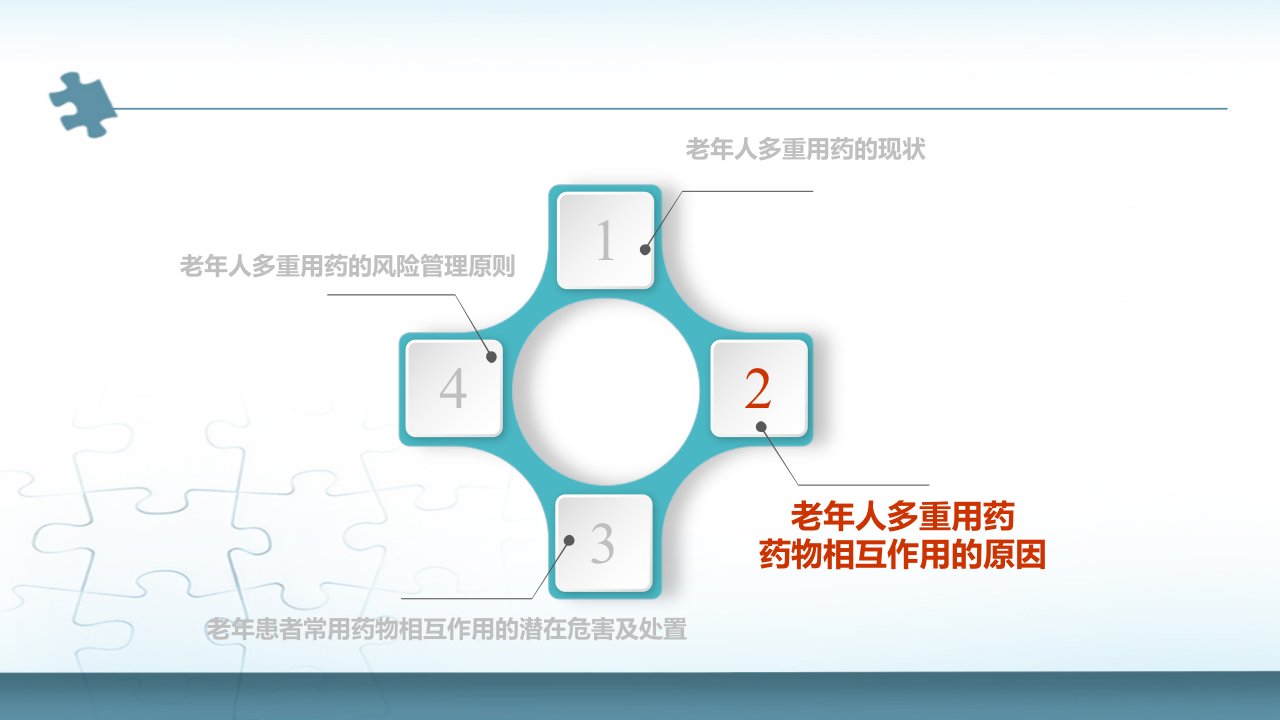 老年人多重用药的现状

1

老年人多重用药的风险管理原则

4

2

老年人多重用药
药物相互作用的原因

3

老年患者常用药物相互作用的潜在危害及处置